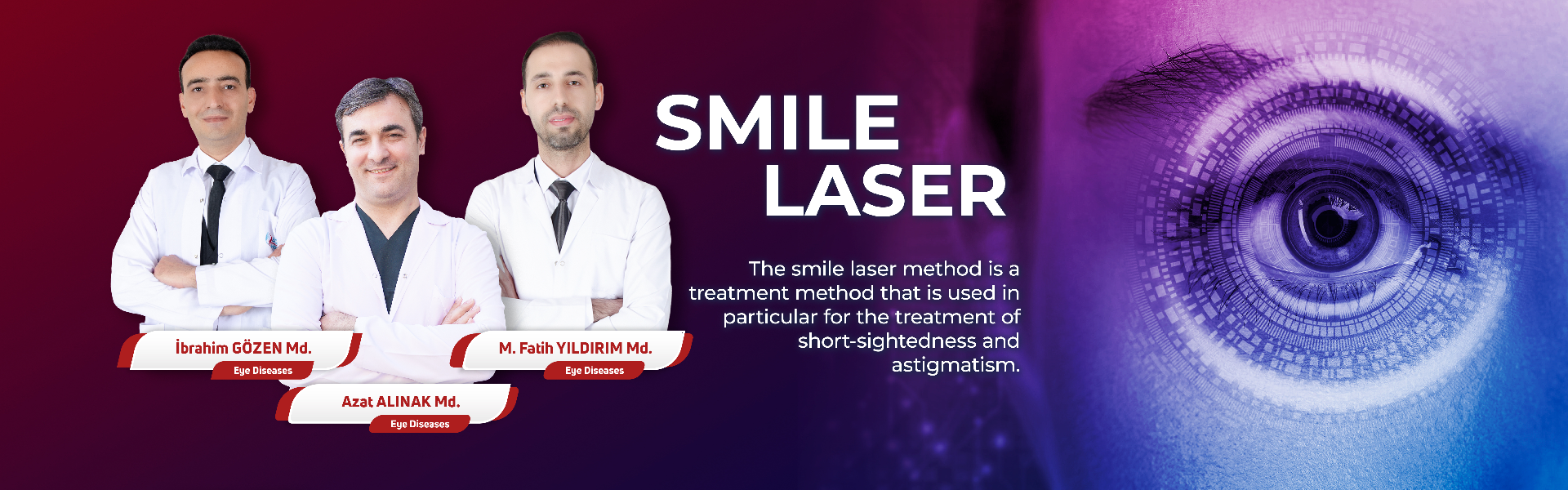 İbrahim GÖZEN Md.
Eye Diseases

Azat ALINAK Md.
Eye Diseases

M. Fatih YILDIRIM Md.
Eye Diseases

SMILE LASER

The smile laser method is a treatment method that is used in particular for the treatment of short-sightedness and astigmatism.